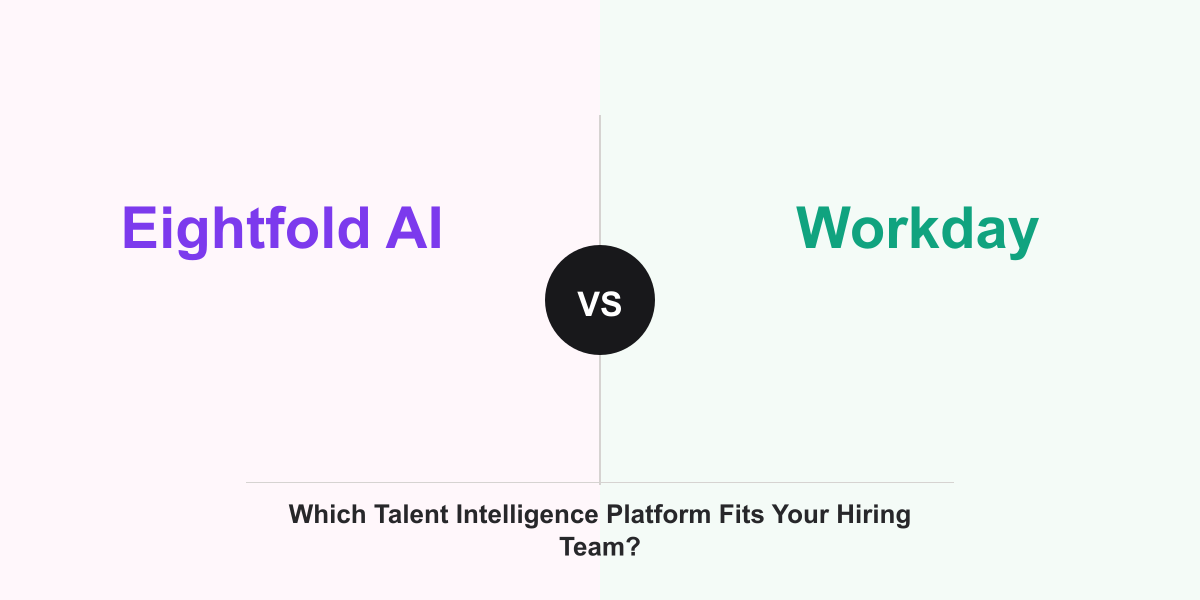 Eightfold AI

VS

Workday

Which Talent Intelligence Platform Fits Your Hiring Team?